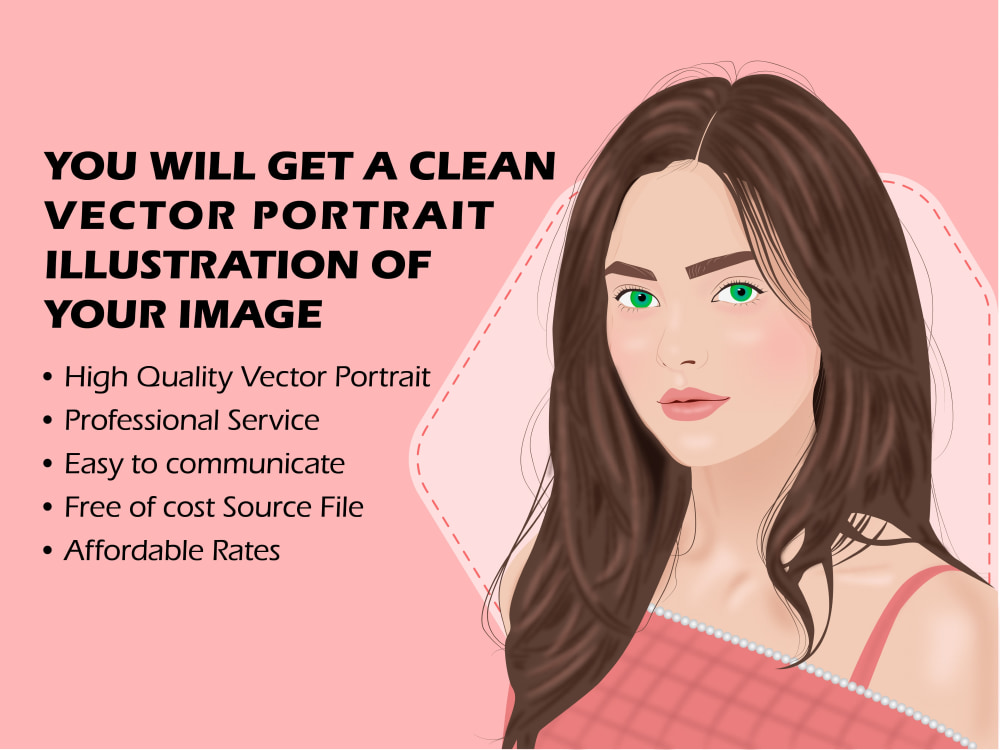 YOU WILL GET A CLEAN VECTOR PORTRAIT ILLUSTRATION OF YOUR IMAGE

• High Quality Vector Portrait
• Professional Service
• Easy to communicate
• Free of cost Source File
• Affordable Rates